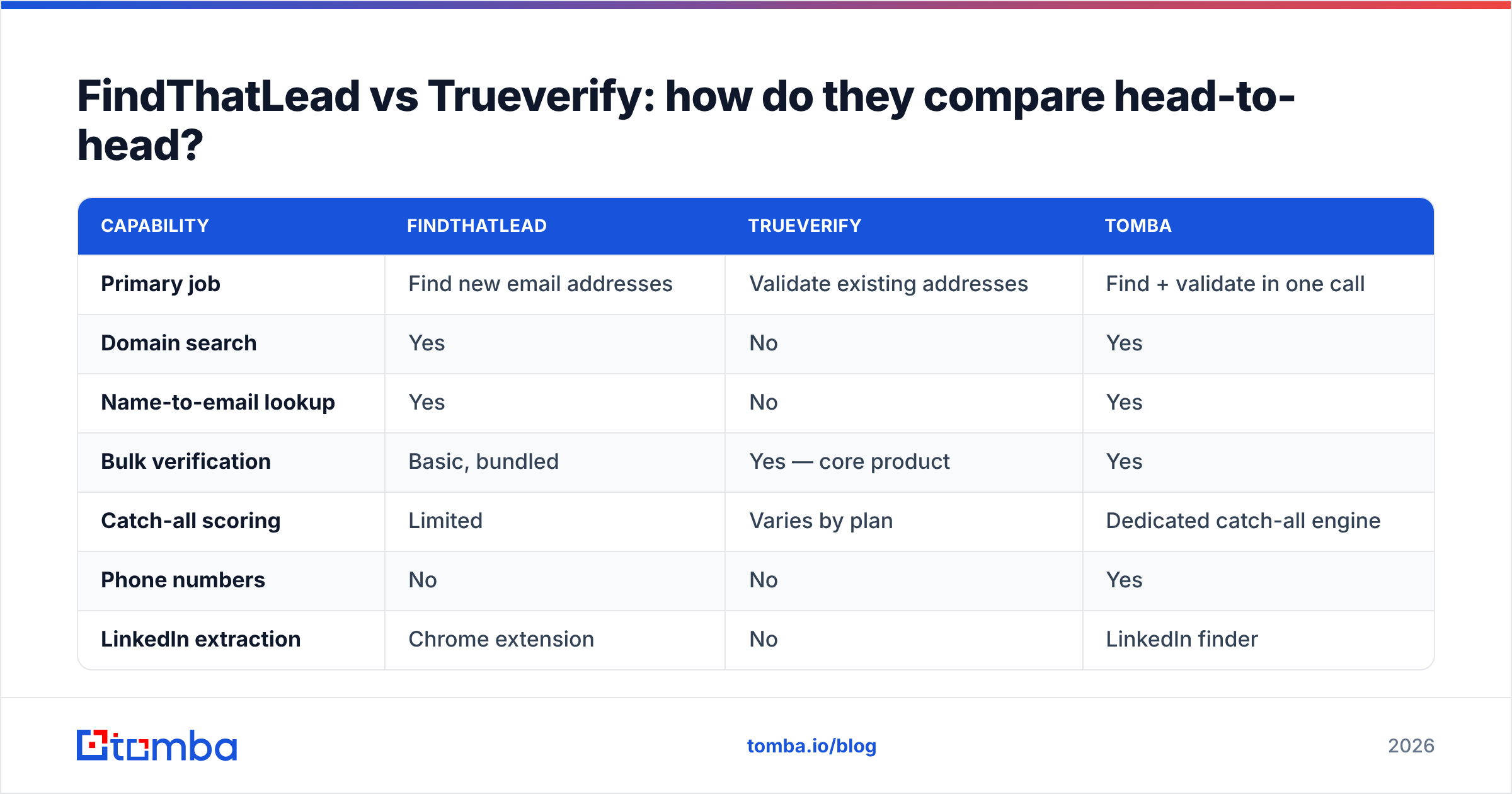 FindThatLead vs Trueverify: how do they compare head-to-head?

| CAPABILITY | FINDTHATLEAD | TRUEVERIFY | TOMBA |
|---|---|---|---|
| Primary job | Find new email addresses | Validate existing addresses | Find + validate in one call |
| Domain search | Yes | No | Yes |
| Name-to-email lookup | Yes | No | Yes |
| Bulk verification | Basic, bundled | Yes — core product | Yes |
| Catch-all scoring | Limited | Varies by plan | Dedicated catch-all engine |
| Phone numbers | No | No | Yes |
| LinkedIn extraction | Chrome extension | No | LinkedIn finder |

tomba

tomba.io/blog

2026